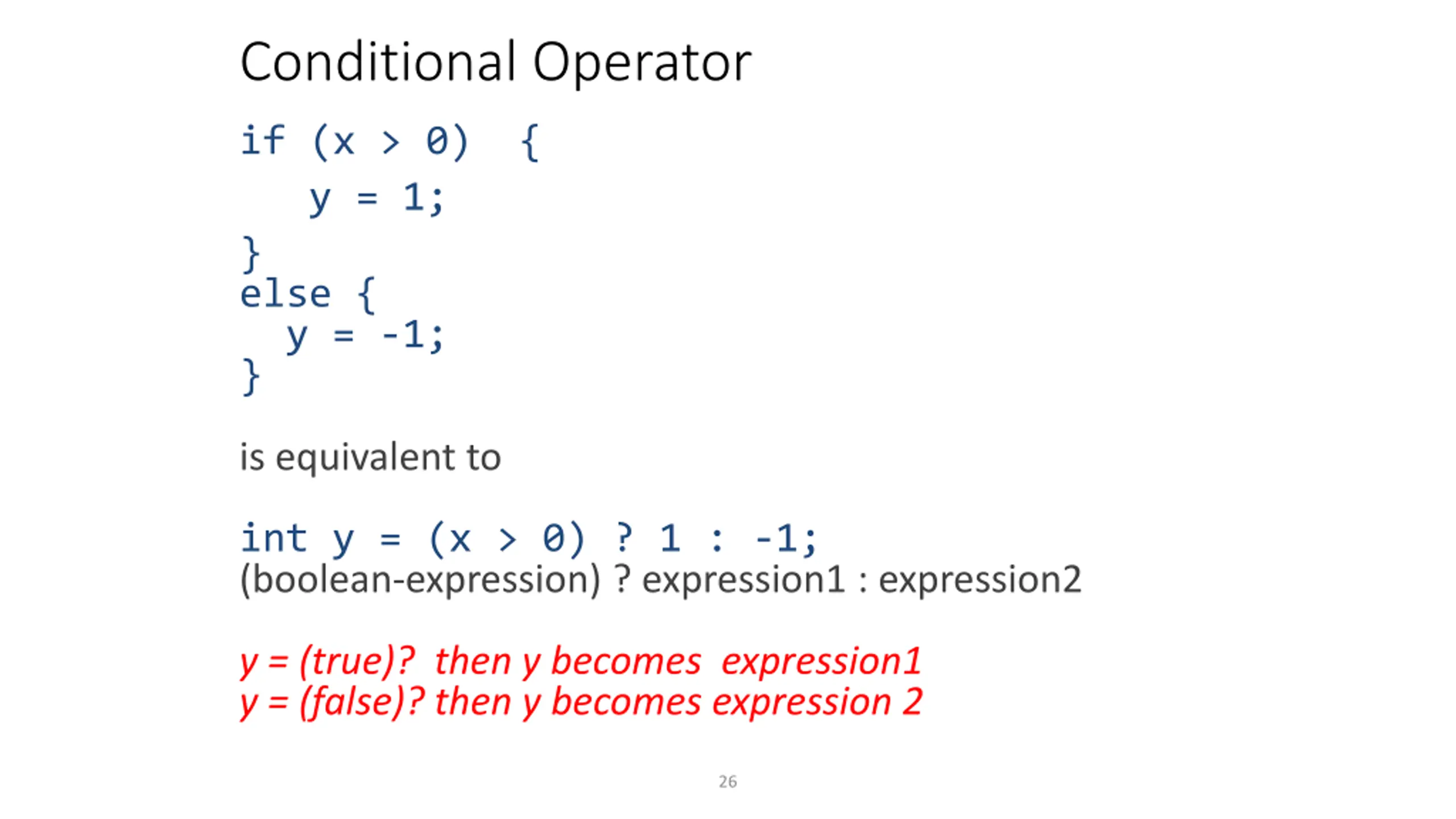 Conditional Operator

if (x > 0)  {
   y = 1;
}
else {
  y = -1;
}

is equivalent to

int y = (x > 0) ? 1 : -1;
(boolean-expression) ? expression1 : expression2

y = (true)?  then y becomes  expression1
y = (false)? then y becomes expression 2

26